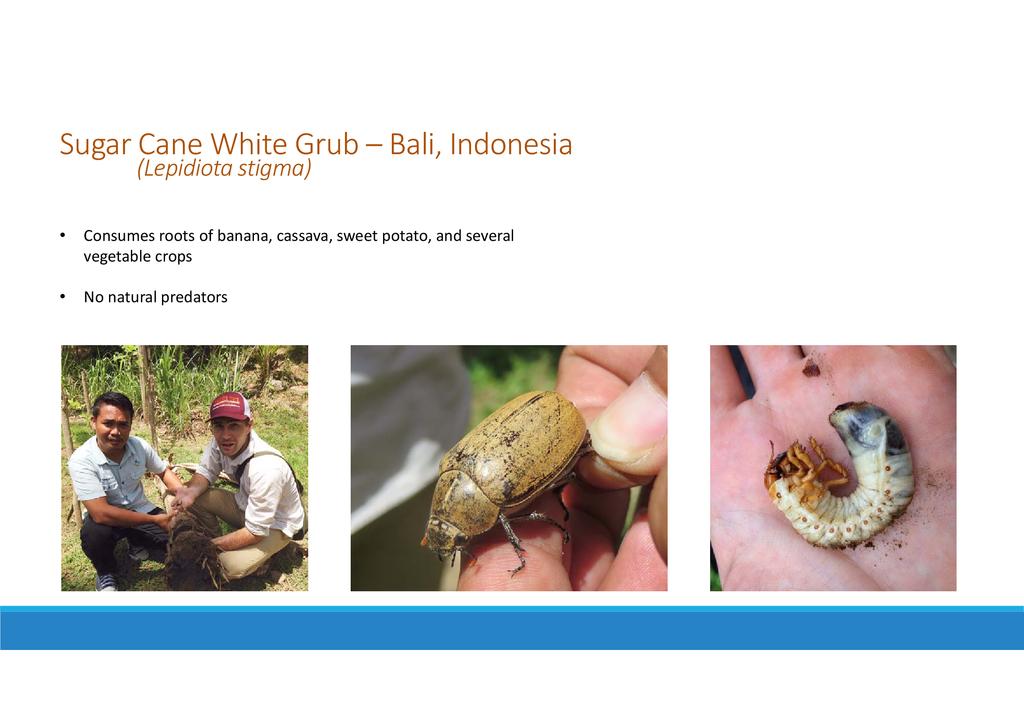 Sugar Cane White Grub – Bali, Indonesia
(Lepidiota stigma)

• Consumes roots of banana, cassava, sweet potato, and several vegetable crops

• No natural predators